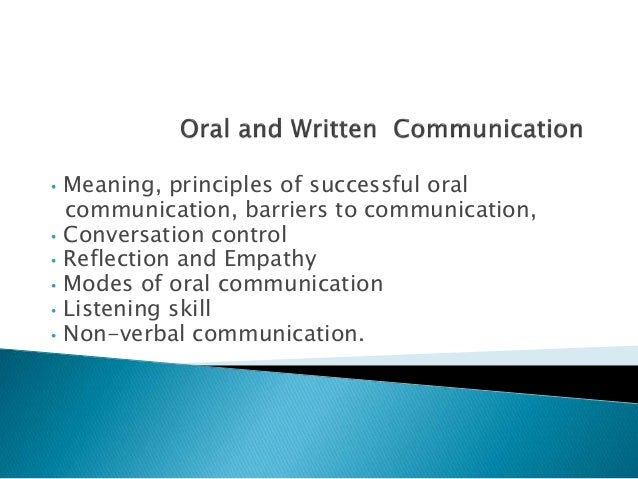 Oral and Written  Communication

• Meaning, principles of successful oral communication, barriers to communication,
• Conversation control
• Reflection and Empathy
• Modes of oral communication
• Listening skill
• Non-verbal communication.